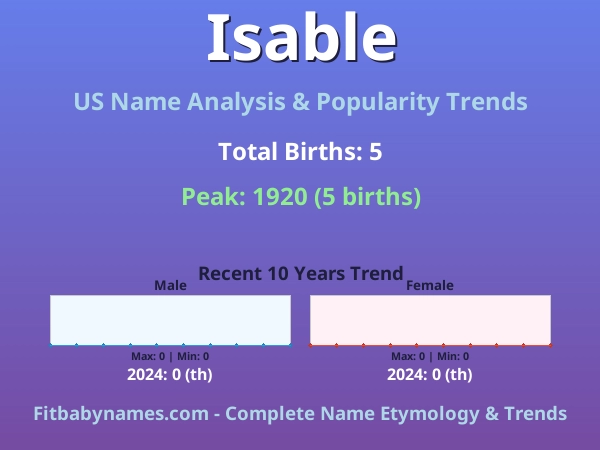 Isable

US Name Analysis & Popularity Trends

Total Births: 5

Peak: 1920 (5 births)

Recent 10 Years Trend

Male

Max: 0 | Min: 0

2024: 0 (th)

Female

Max: 0 | Min: 0

2024: 0 (th)

Fitbabynames.com - Complete Name Etymology & Trends